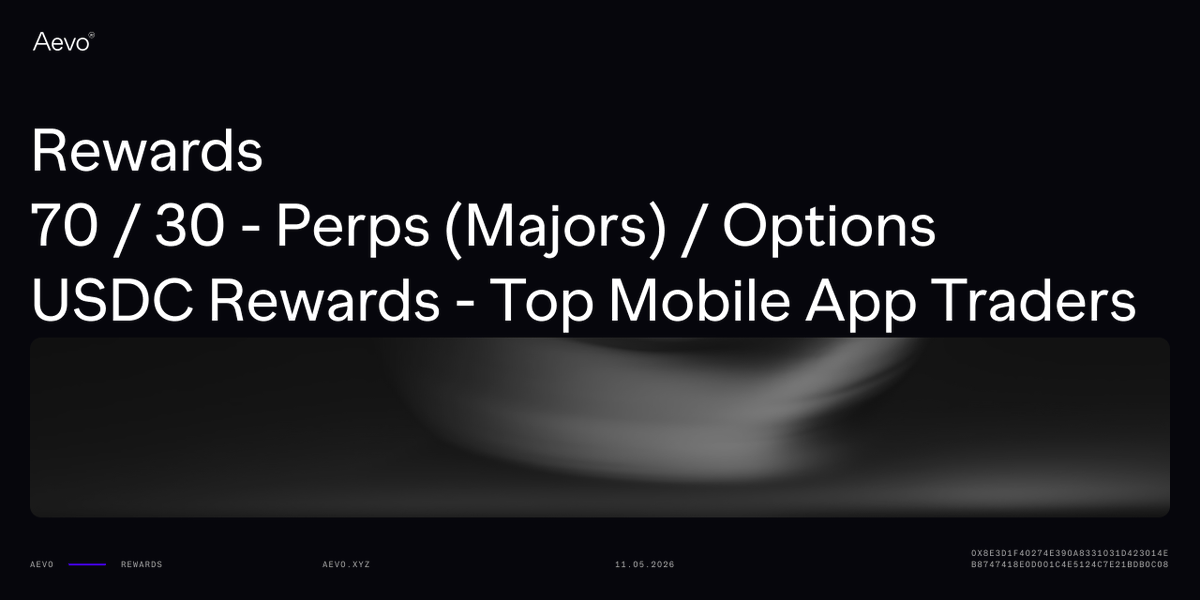 Aevo®

Rewards
70 / 30 - Perps (Majors) / Options
USDC Rewards - Top Mobile App Traders

AEVO REWARDS AEVO.XYZ 11.05.2026 0X8E3D1F40274E390A8331031D423014E B8747418E0D001C4E5124C7E21BDB0C08